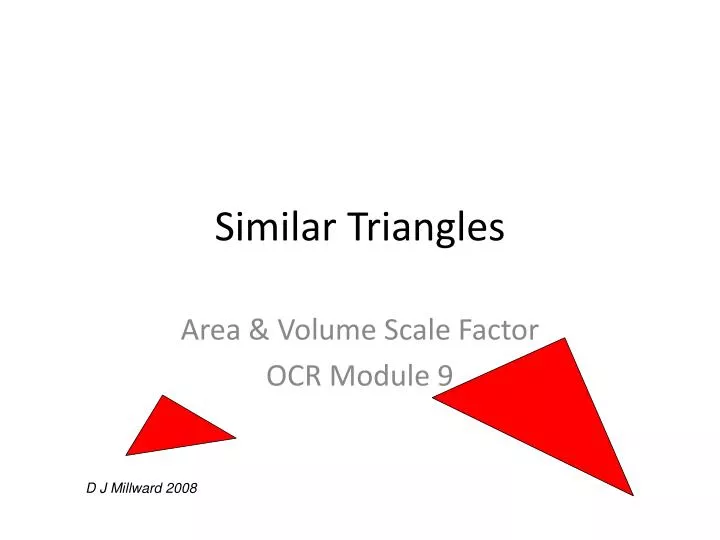 Similar Triangles

Area & Volume Scale Factor
OCR Module 9

D J Millward 2008